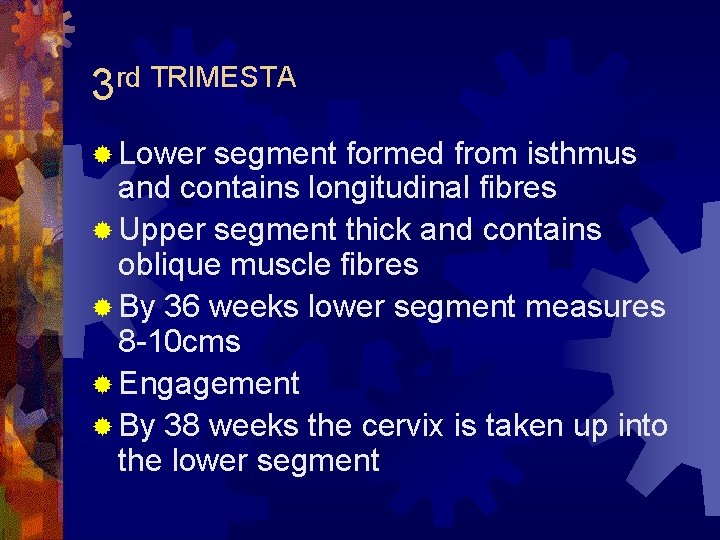 3rd TRIMESTA

Lower segment formed from isthmus and contains longitudinal fibres

Upper segment thick and contains oblique muscle fibres

By 36 weeks lower segment measures 8-10cms

Engagement

By 38 weeks the cervix is taken up into the lower segment